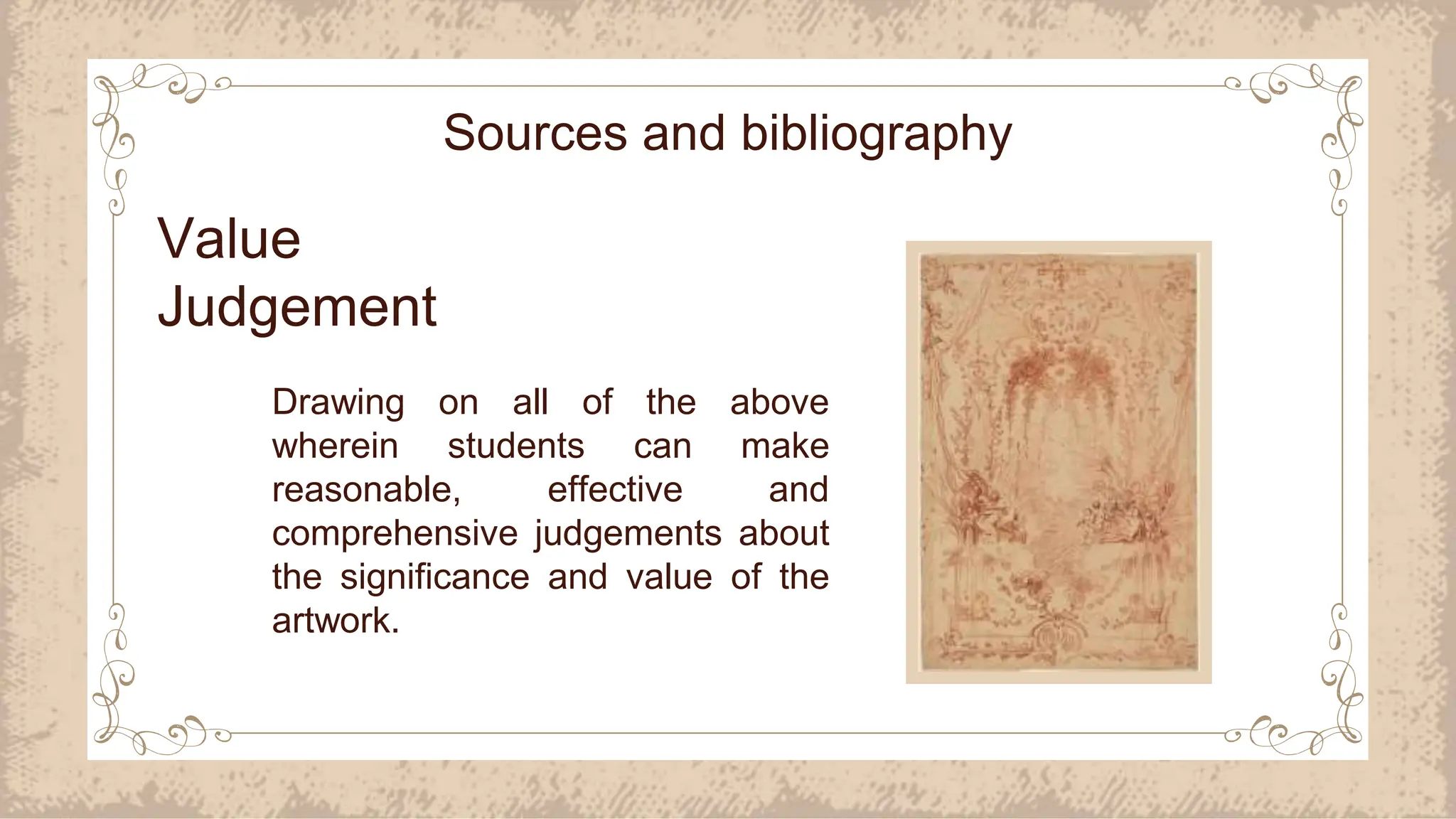 Sources and bibliography

Value Judgement

Drawing on all of the above wherein students can make reasonable, effective and comprehensive judgements about the significance and value of the artwork.